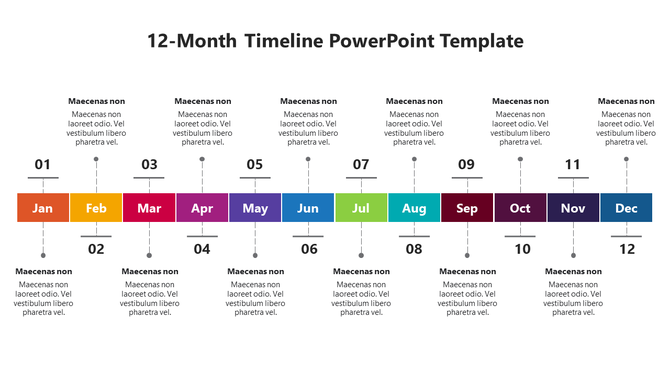 12-Month Timeline PowerPoint Template

Maecenas non
Maecenas non laoreet odio. Vel vestibulum libero pharetra vel.

Maecenas non
Maecenas non laoreet odio. Vel vestibulum libero pharetra vel.

Maecenas non
Maecenas non laoreet odio. Vel vestibulum libero pharetra vel.

Maecenas non
Maecenas non laoreet odio. Vel vestibulum libero pharetra vel.

Maecenas non
Maecenas non laoreet odio. Vel vestibulum libero pharetra vel.

Maecenas non
Maecenas non laoreet odio. Vel vestibulum libero pharetra vel.

01 03 05 07 09 11

Jan Feb Mar Apr May Jun Jul Aug Sep Oct Nov Dec

02 04 06 08 10 12

Maecenas non
Maecenas non laoreet odio. Vel vestibulum libero pharetra vel.

Maecenas non
Maecenas non laoreet odio. Vel vestibulum libero pharetra vel.

Maecenas non
Maecenas non laoreet odio. Vel vestibulum libero pharetra vel.

Maecenas non
Maecenas non laoreet odio. Vel vestibulum libero pharetra vel.

Maecenas non
Maecenas non laoreet odio. Vel vestibulum libero pharetra vel.

Maecenas non
Maecenas non laoreet odio. Vel vestibulum libero pharetra vel.